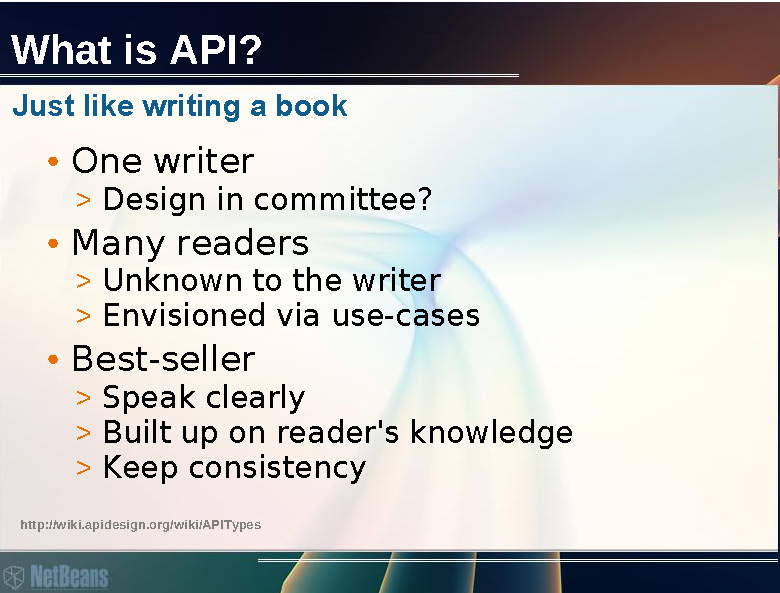 What is API?

Just like writing a book

• One writer
> Design in committee?
• Many readers
> Unknown to the writer
> Envisioned via use-cases
• Best-seller
> Speak clearly
> Built up on reader's knowledge
> Keep consistency

http://wiki.apidesign.org/wiki/APITypes

NetBeans